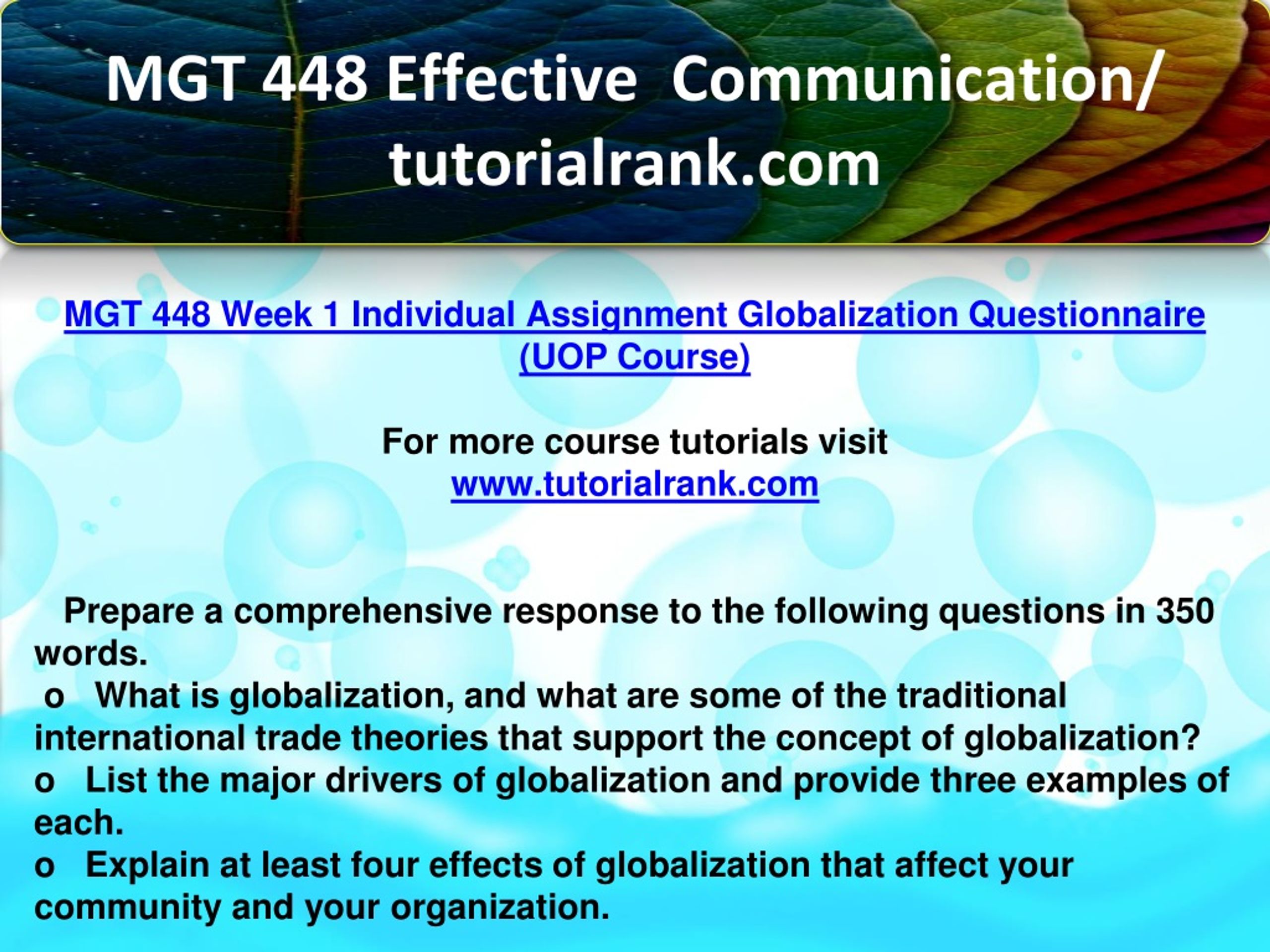 MGT 448 Effective Communication/ tutorialrank.com

MGT 448 Week 1 Individual Assignment Globalization Questionnaire (UOP Course)

For more course tutorials visit
www.tutorialrank.com

Prepare a comprehensive response to the following questions in 350 words.
o What is globalization, and what are some of the traditional international trade theories that support the concept of globalization?
o List the major drivers of globalization and provide three examples of each.
o Explain at least four effects of globalization that affect your community and your organization.